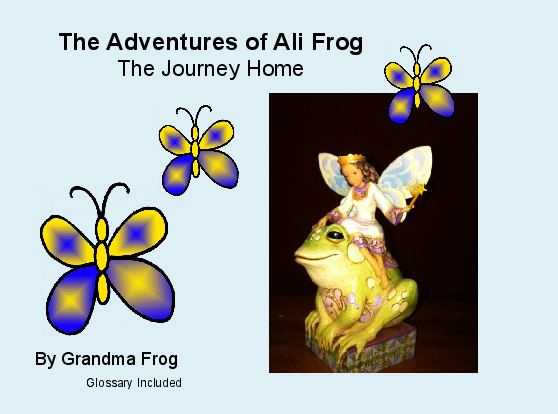 The Adventures of Ali Frog
The Journey Home

By Grandma Frog

Glossary Included